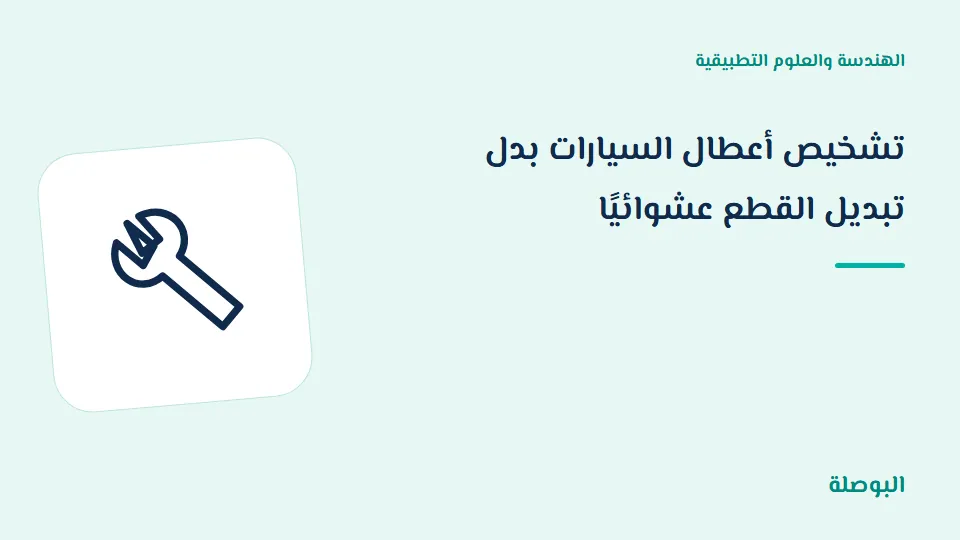 الهندسة والعلوم التطبيقية

تشخيص أعطال السيارات بدل تبديل القطع عشوائيًا

البوصلة